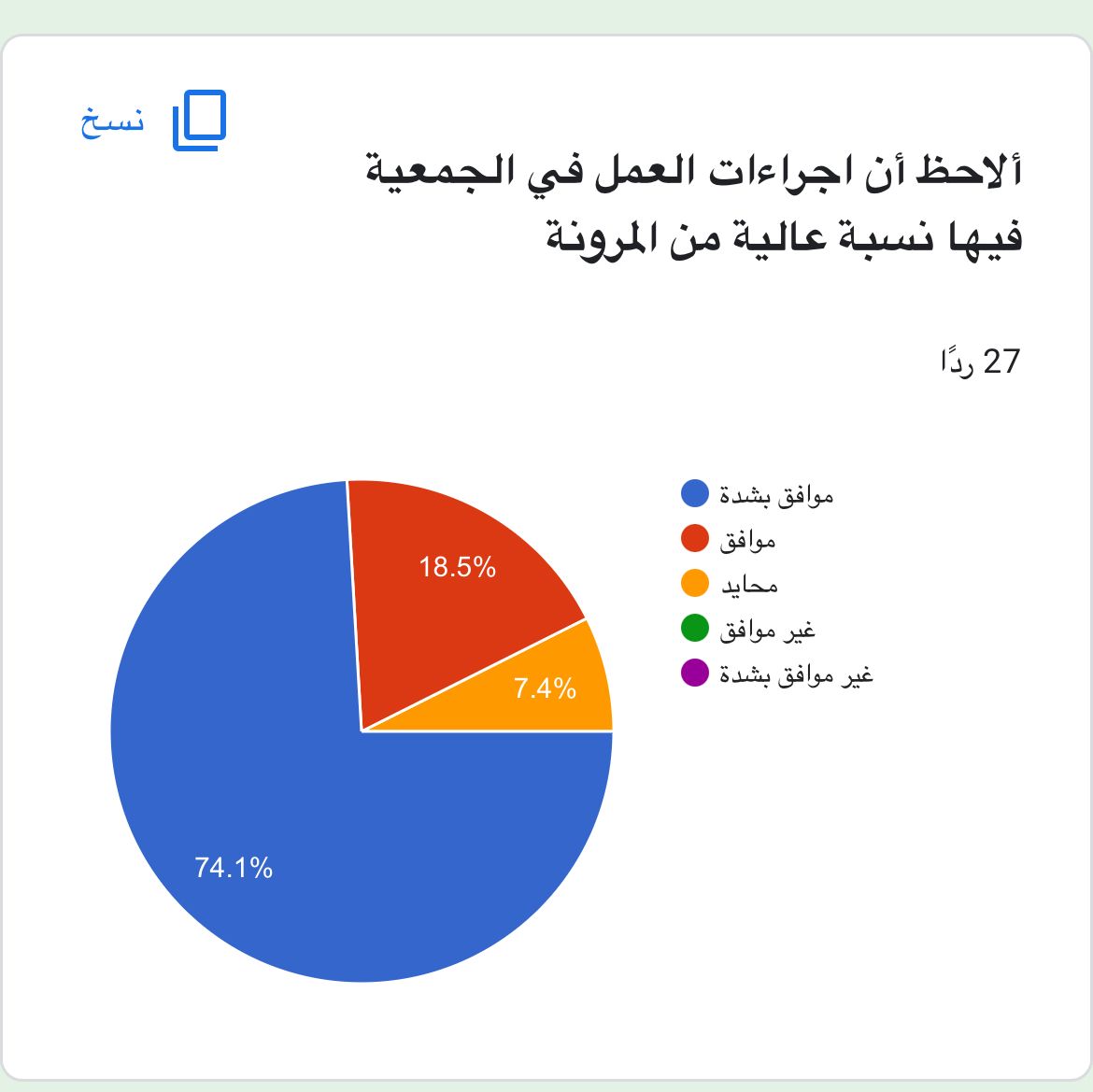 نسخ

ألاحظ أن اجراءات العمل في الجمعية فيها نسبة عالية من المرونة

27 ردًا

موافق بشدة
موافق
محايد
غير موافق
غير موافق بشدة

18.5%
7.4%
74.1%